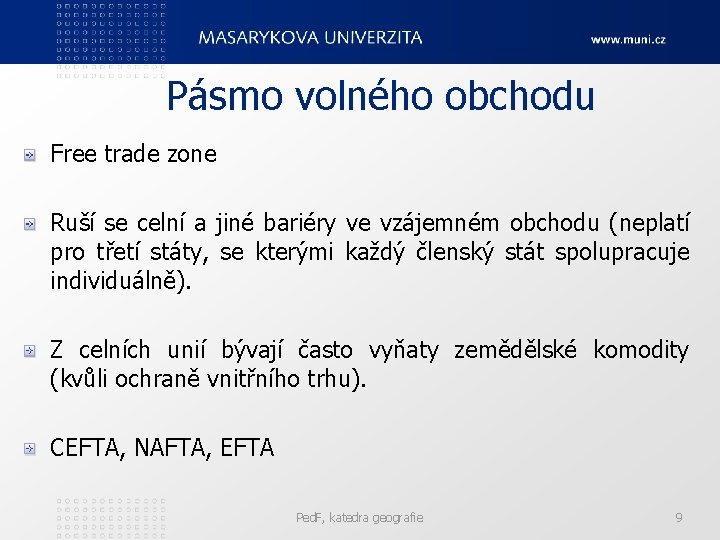 MASARYKOVA UNIVERZITA

www.muni.cz

Pásmo volného obchodu

Free trade zone

Ruší se celní a jiné bariéry ve vzájemném obchodu (neplatí pro třetí státy, se kterými každý členský stát spolupracuje individuálně).

Z celních unií bývají často vyňaty zemědělské komodity (kvůli ochraně vnitřního trhu).

CEFTA, NAFTA, EFTA

PedF, katedra geografie

9